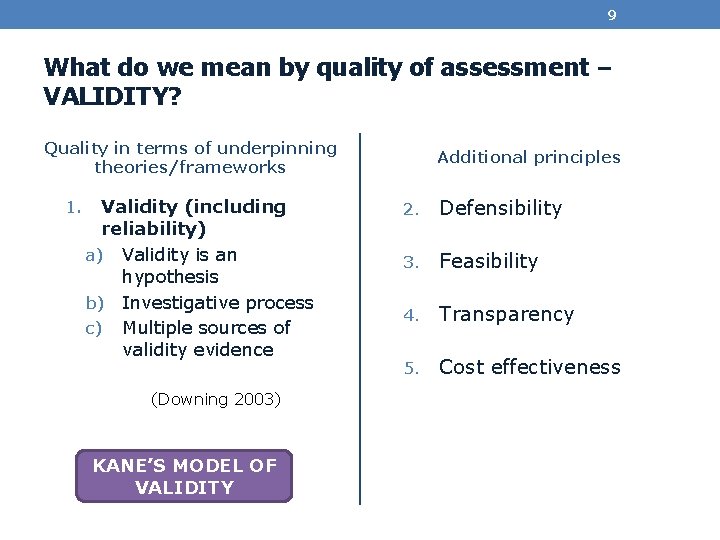 9

What do we mean by quality of assessment – VALIDITY?

Quality in terms of underpinning theories/frameworks

1. Validity (including reliability)
a) Validity is an hypothesis
b) Investigative process
c) Multiple sources of validity evidence

(Downing 2003)

KANE'S MODEL OF VALIDITY

Additional principles

2. Defensibility
3. Feasibility
4. Transparency
5. Cost effectiveness